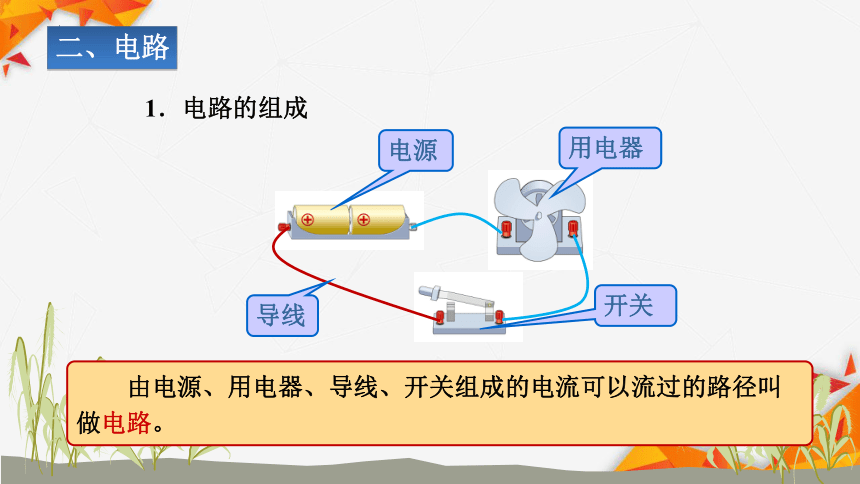 二、电路

1．电路的组成

电源

用电器

导线

开关

由电源、用电器、导线、开关组成的电流可以流过的路径叫做电路。